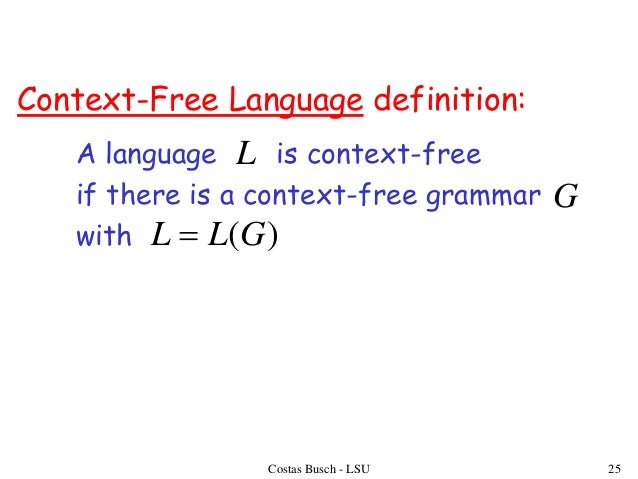 Context-Free Language definition:

A language $L$ is context-free if there is a context-free grammar $G$ with $L = L(G)$

Costas Busch - LSU

25